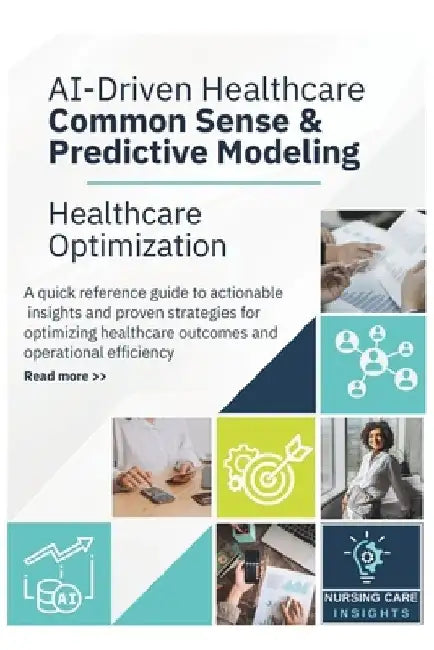 AI-Driven Healthcare
Common Sense & Predictive Modeling

Healthcare Optimization

A quick reference guide to actionable insights and proven strategies for optimizing healthcare outcomes and operational efficiency

Read more >>

AI

NURSING CARE
INSIGHTS